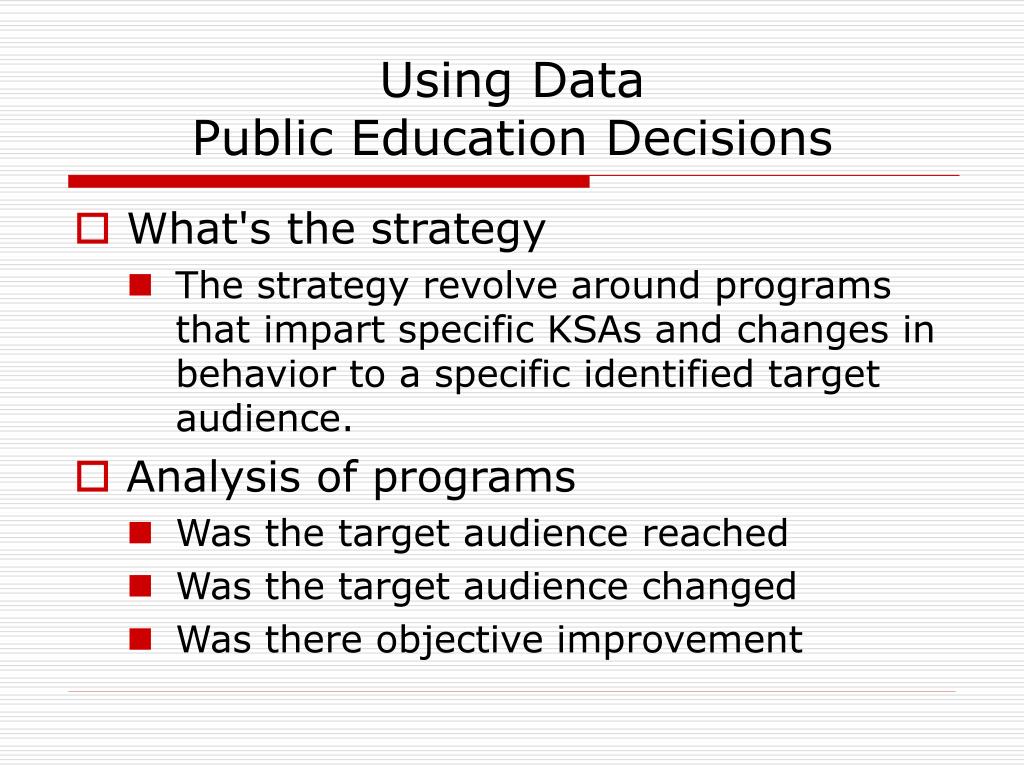 Using Data
Public Education Decisions

What's the strategy

The strategy revolve around programs that impart specific KSAs and changes in behavior to a specific identified target audience.

Analysis of programs

Was the target audience reached

Was the target audience changed

Was there objective improvement